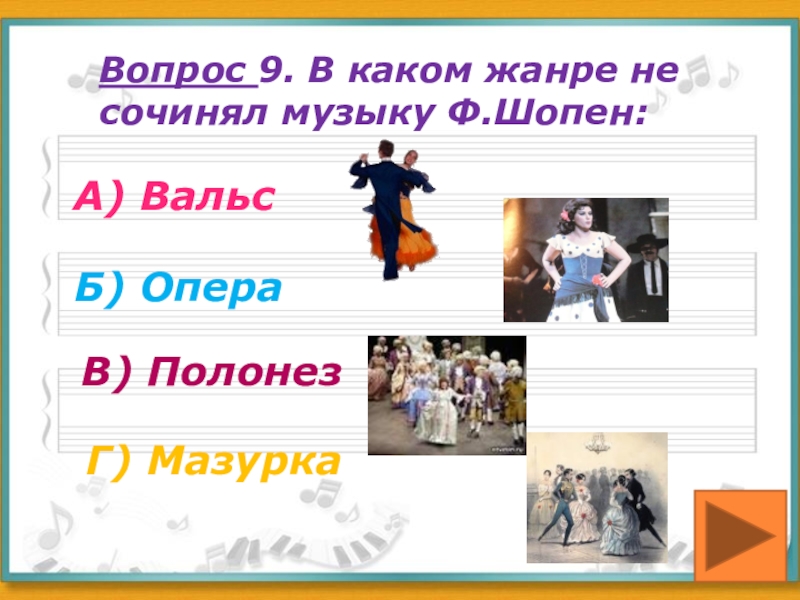 Вопрос 9. В каком жанре не сочинял музыку Ф.Шопен:

А) Вальс

Б) Опера

В) Полонез

Г) Мазурка